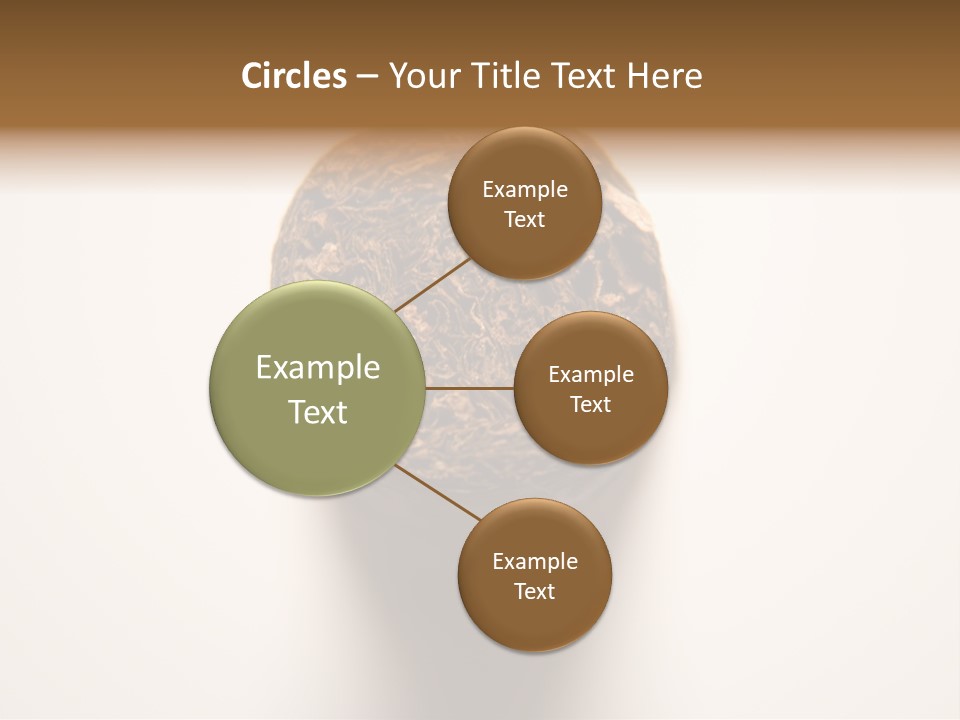 Circles – Your Title Text Here

Example Text

Example Text

Example Text

Example Text